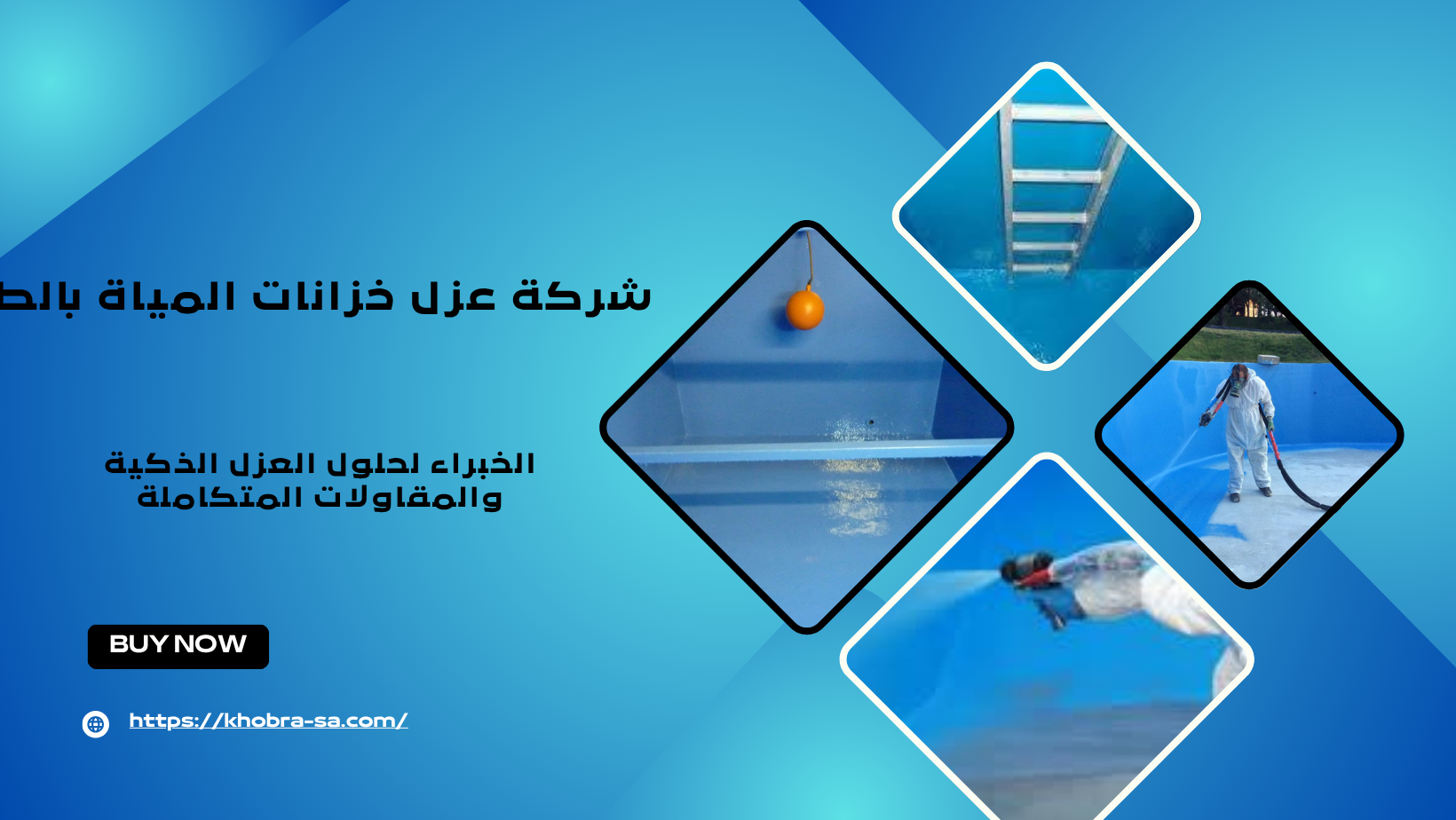 شركة عزل خزانات المياة بالط

الخبراء لحلول العزل الذكية والمقاولات المتكاملة

BUY NOW

https://khobra-sa.com/